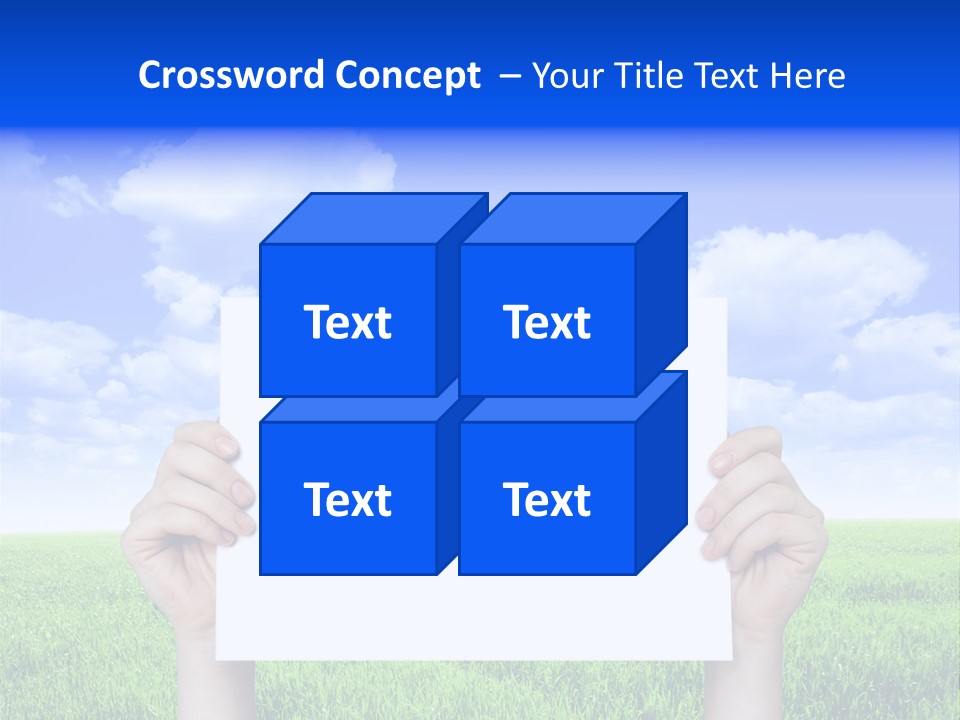 Crossword Concept – Your Title Text Here

Text

Text

Text

Text